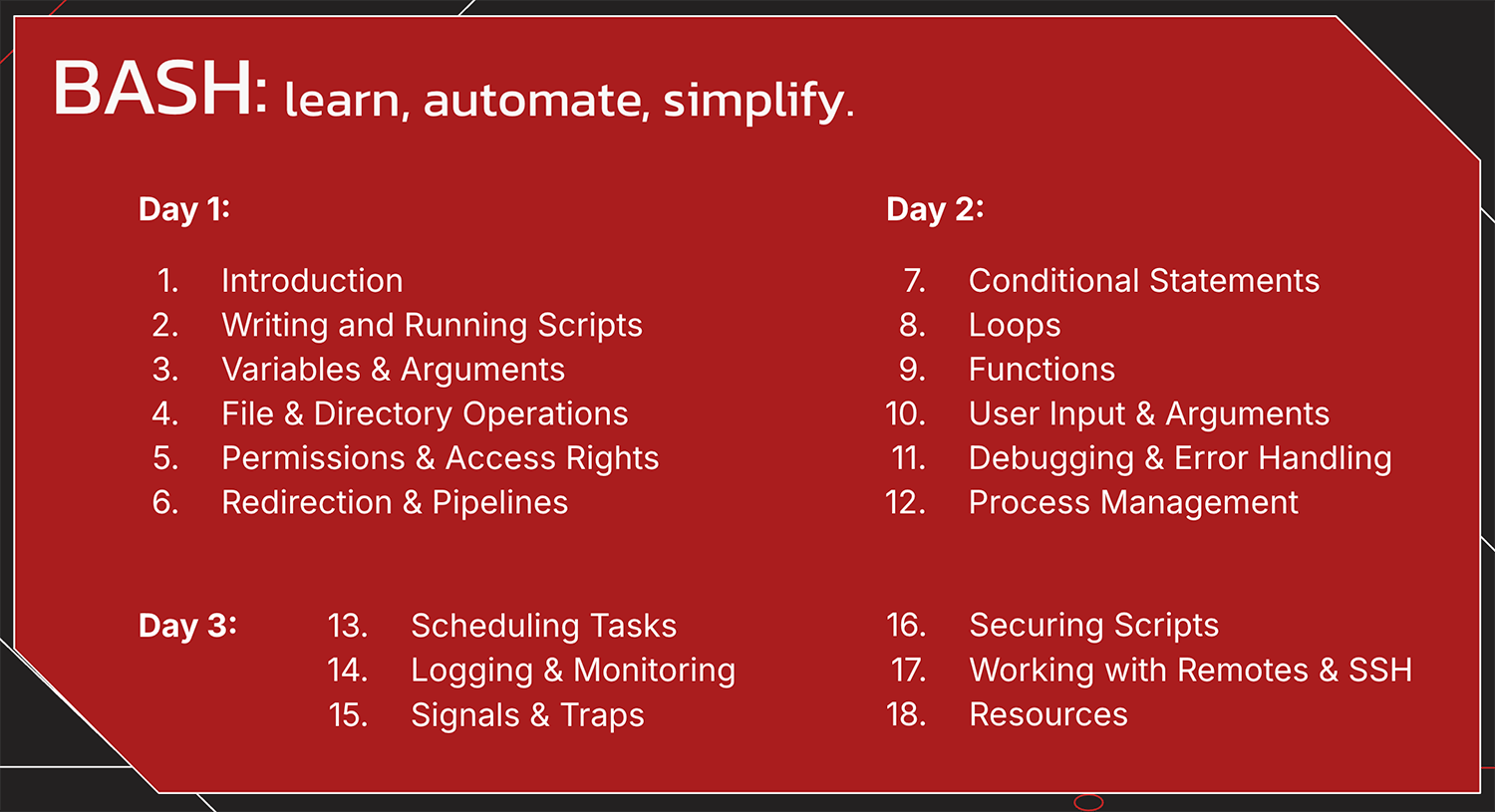 BASH: learn, automate, simplify.

Day 1:

1. Introduction
2. Writing and Running Scripts
3. Variables & Arguments
4. File & Directory Operations
5. Permissions & Access Rights
6. Redirection & Pipelines

Day 2:

7. Conditional Statements
8. Loops
9. Functions
10. User Input & Arguments
11. Debugging & Error Handling
12. Process Management

Day 3:

13. Scheduling Tasks
14. Logging & Monitoring
15. Signals & Traps

16. Securing Scripts
17. Working with Remotes & SSH
18. Resources